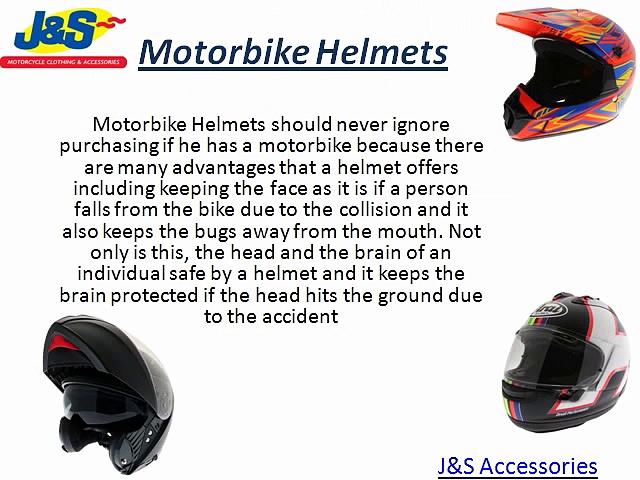 J&S
MOTORCYCLE CLOTHING & ACCESSORIES

Motorbike Helmets

Motorbike Helmets should never ignore purchasing if he has a motorbike because there are many advantages that a helmet offers including keeping the face as it is if a person falls from the bike due to the collision and it also keeps the bugs away from the mouth. Not only is this, the head and the brain of an individual safe by a helmet and it keeps the brain protected if the head hits the ground due to the accident

Arai

J&S Accessories